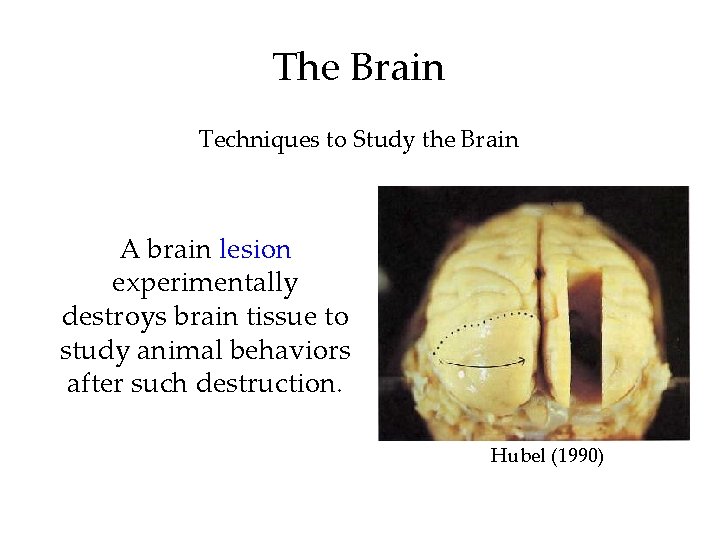 The Brain

Techniques to Study the Brain

A brain lesion experimentally destroys brain tissue to study animal behaviors after such destruction.

Hubel (1990)